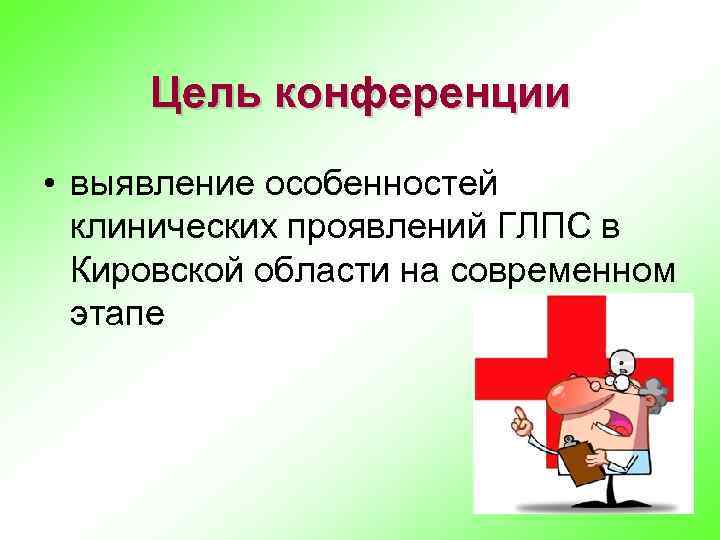 Цель конференции

• выявление особенностей клинических проявлений ГЛПС в Кировской области на современном этапе